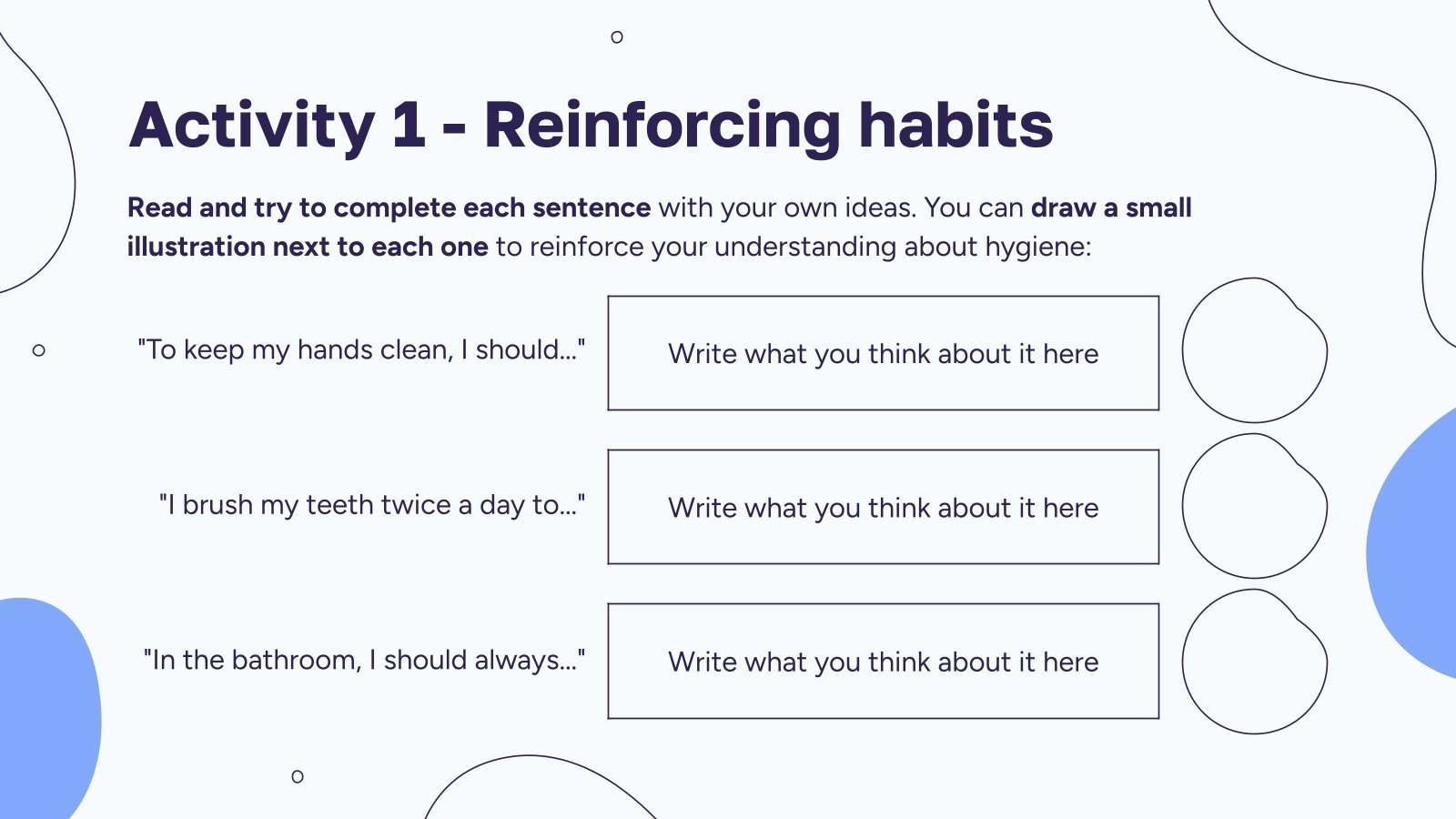 Activity 1 - Reinforcing habits

Read and try to complete each sentence with your own ideas. You can draw a small illustration next to each one to reinforce your understanding about hygiene:

"To keep my hands clean, I should..."

Write what you think about it here

"I brush my teeth twice a day to..."

Write what you think about it here

"In the bathroom, I should always..."

Write what you think about it here